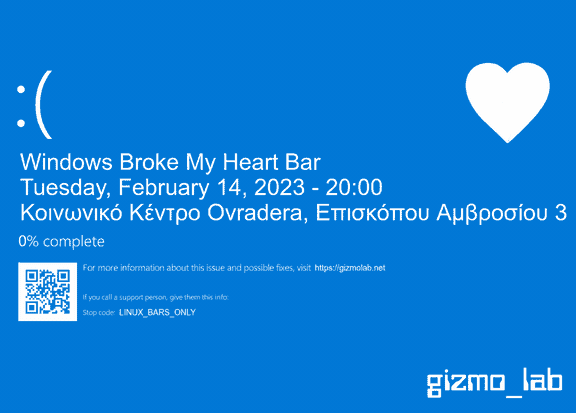 :(

Windows Broke My Heart Bar
Tuesday, February 14, 2023 - 20:00
Κοινωνικό Κέντρο Ovradera, Επισκόπου Αμβροσίου 3

0% complete

For more information about this issue and possible fixes, visit https://gizmolab.net

If you call a support person, give them this info:
Stop code: LINUX_BARS_ONLY

gizmo_lab